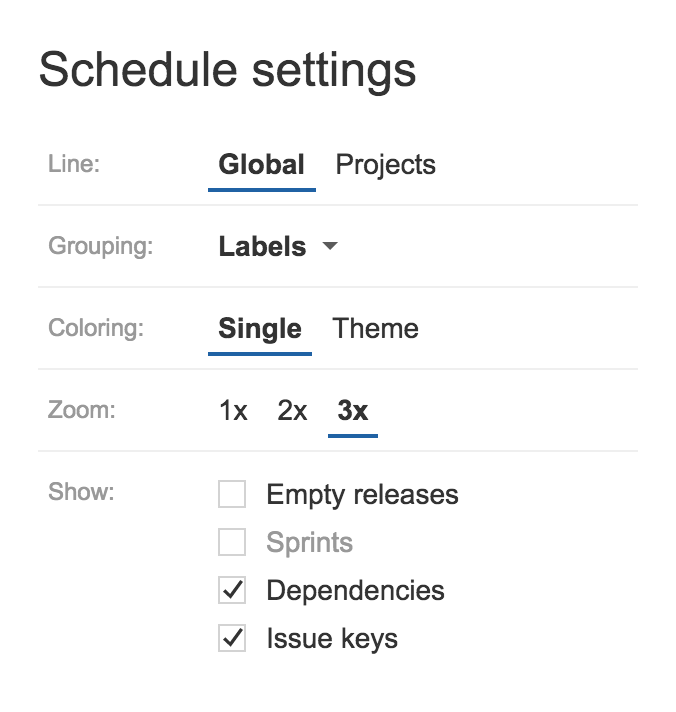 Schedule settings

Line: Global Projects

Grouping: Labels

Coloring: Single Theme

Zoom: 1x 2x 3x

Show:
Empty releases
Sprints
Dependencies
Issue keys